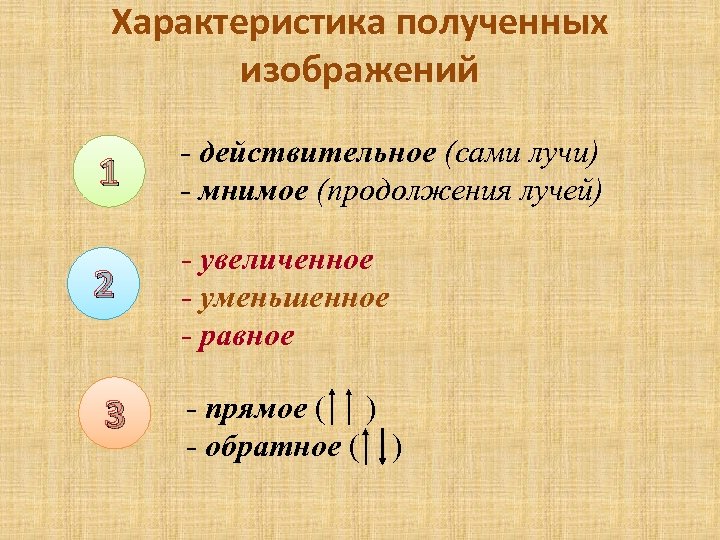 Характеристика полученных изображений

1

- действительное (сами лучи)
- мнимое (продолжения лучей)

2

- увеличенное
- уменьшенное
- равное

3

- прямое ($\uparrow\uparrow$)
- обратное ($\uparrow\downarrow$)